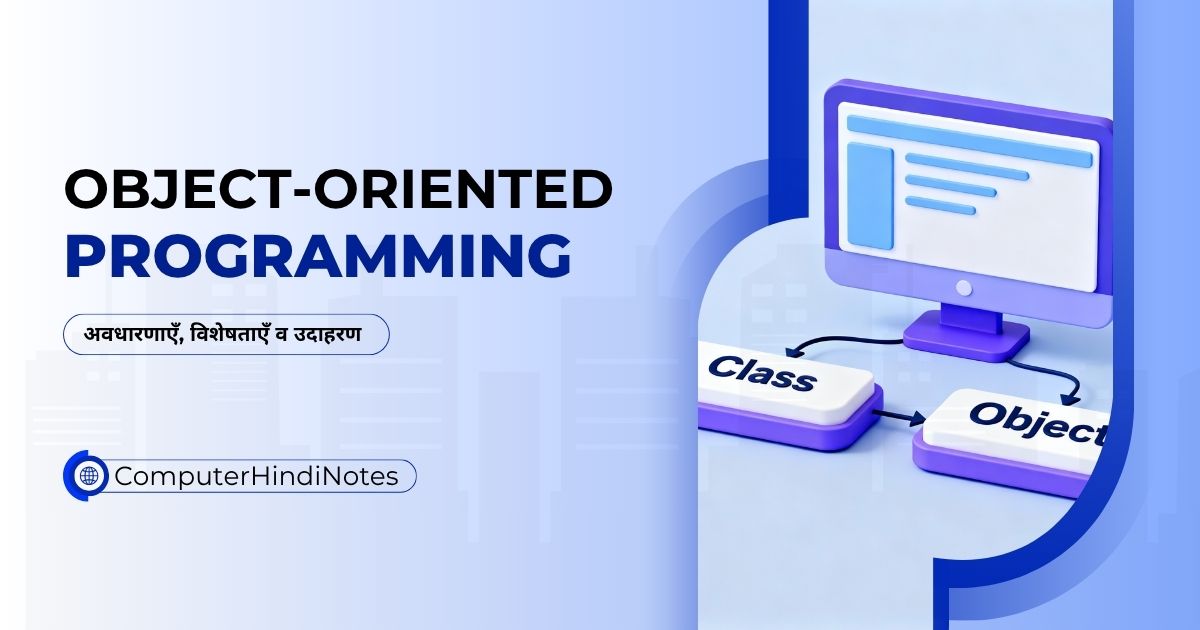 OBJECT-ORIENTED PROGRAMMING

अवधारणाएँ, विशेषताएँ व उदाहरण

ComputerHindiNotes

Class

Object